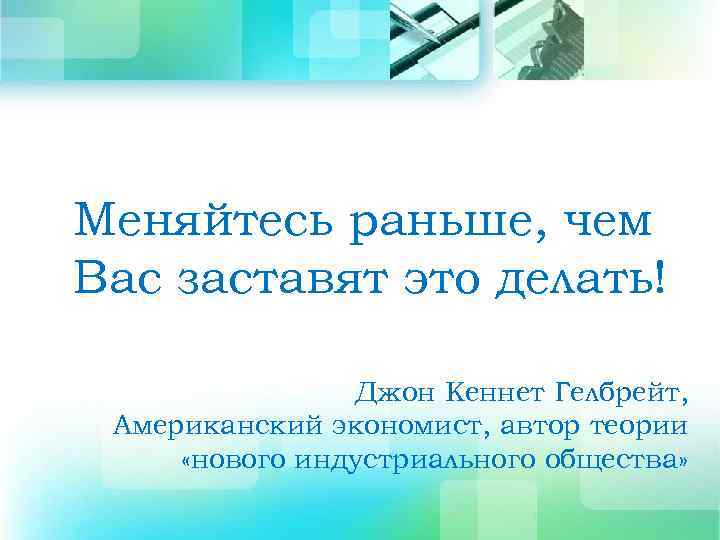 Меняйтесь раньше, чем Вас заставят это делать!

Джон Кеннет Гелбрейт,
Американский экономист, автор теории «нового индустриального общества»